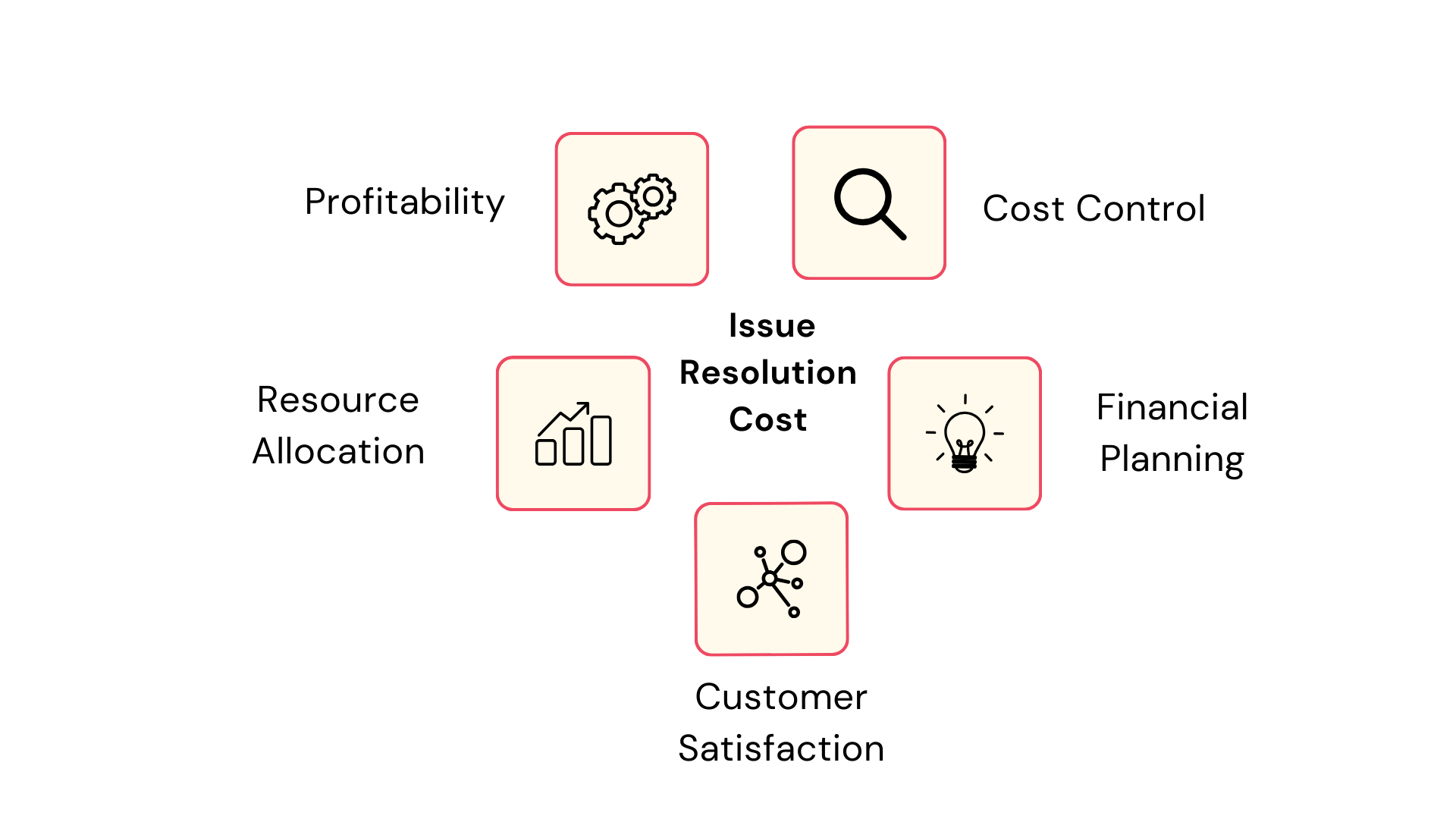 Profitability

Cost Control

Issue Resolution Cost

Resource Allocation

Financial Planning

Customer Satisfaction